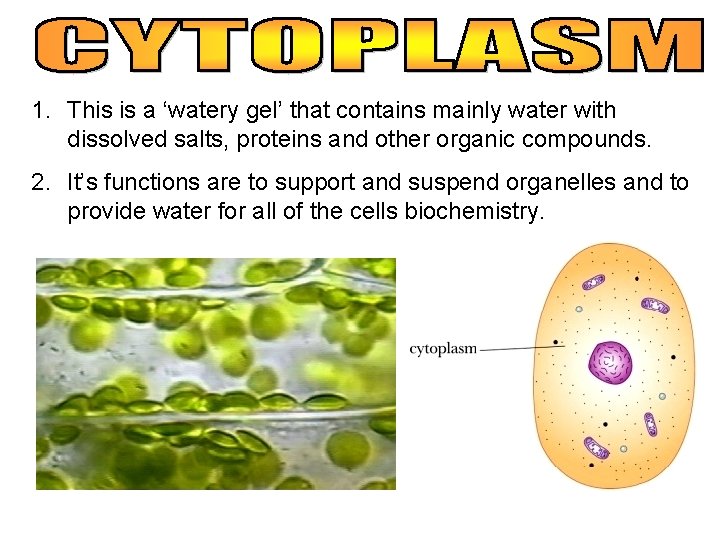 CYTOPLASM

1. This is a ‘watery gel’ that contains mainly water with dissolved salts, proteins and other organic compounds.

2. It’s functions are to support and suspend organelles and to provide water for all of the cells biochemistry.

cytoplasm